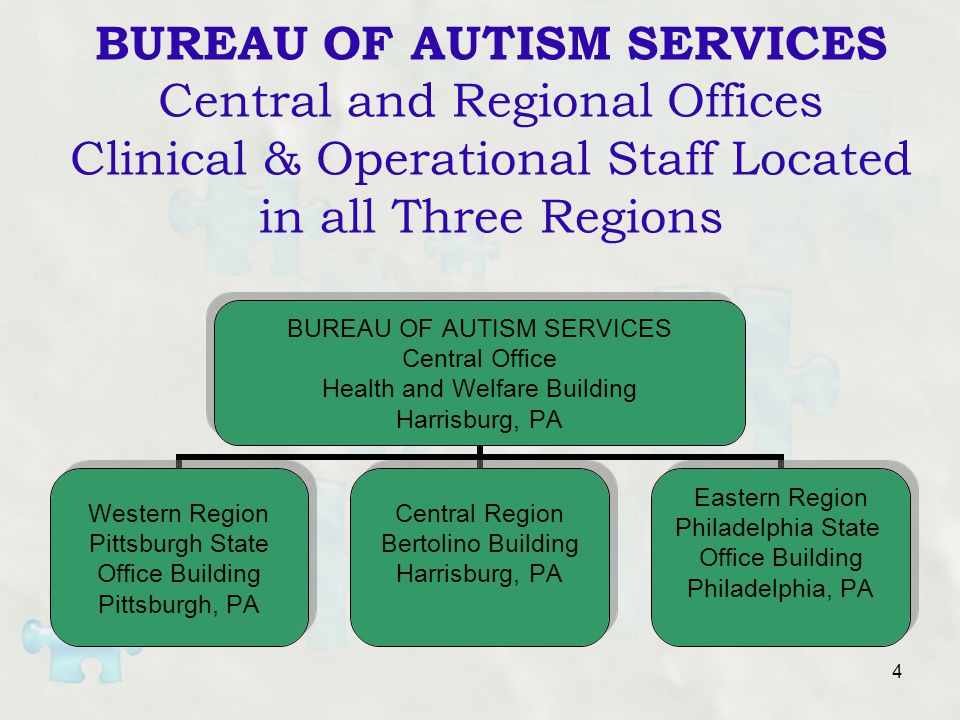 BUREAU OF AUTISM SERVICES
Central and Regional Offices
Clinical & Operational Staff Located in all Three Regions

BUREAU OF AUTISM SERVICES
Central Office
Health and Welfare Building
Harrisburg, PA

Western Region
Pittsburgh State Office Building
Pittsburgh, PA

Central Region
Bertolino Building
Harrisburg, PA

Eastern Region
Philadelphia State Office Building
Philadelphia, PA

4